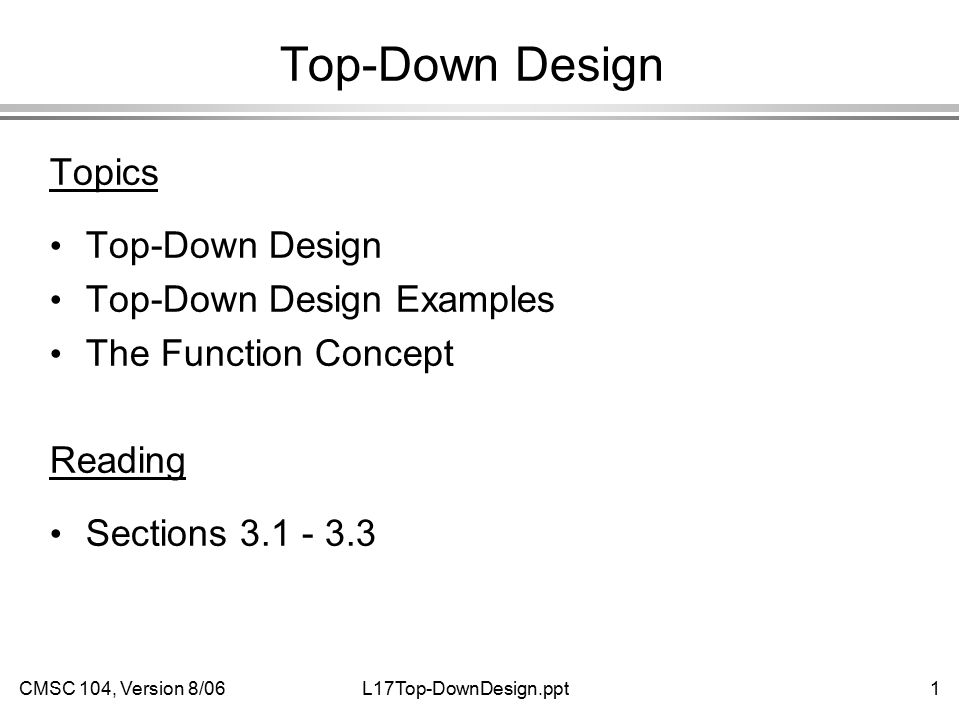 Top-Down Design

Topics

• Top-Down Design
• Top-Down Design Examples
• The Function Concept

Reading

• Sections 3.1 - 3.3

CMSC 104, Version 8/06 L17Top-DownDesign.ppt 1